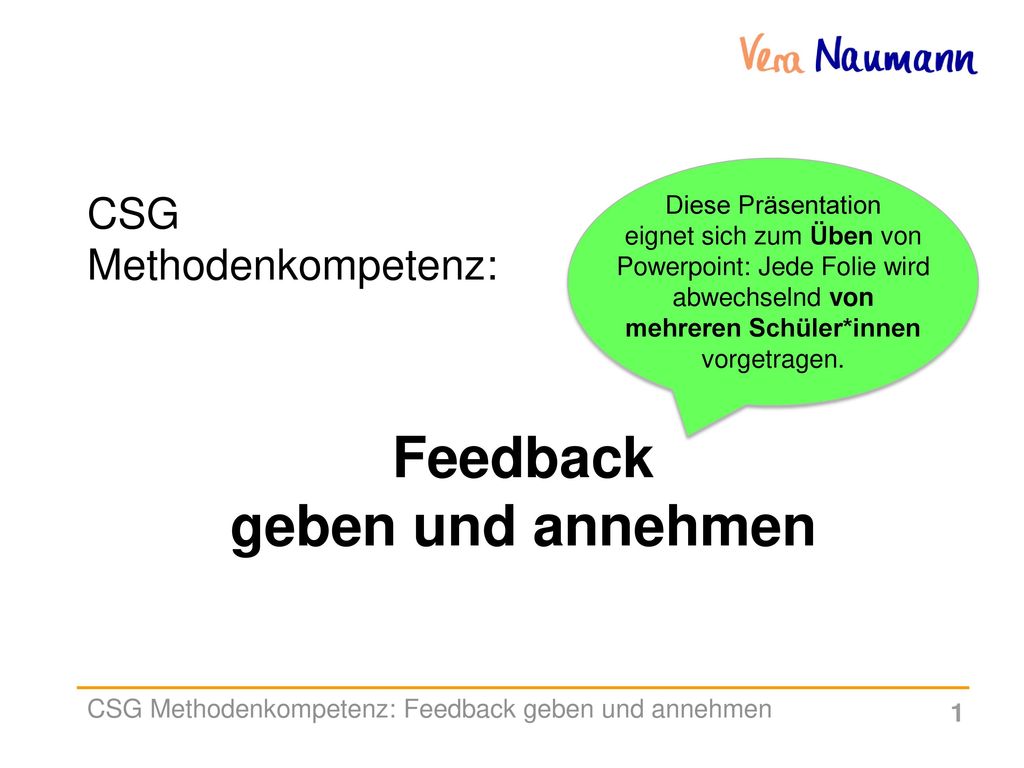 Vera Naumann

CSG Methodenkompetenz:

Diese Präsentation eignet sich zum Üben von Powerpoint: Jede Folie wird abwechselnd von mehreren Schüler*innen vorgetragen.

Feedback geben und annehmen

CSG Methodenkompetenz: Feedback geben und annehmen

1